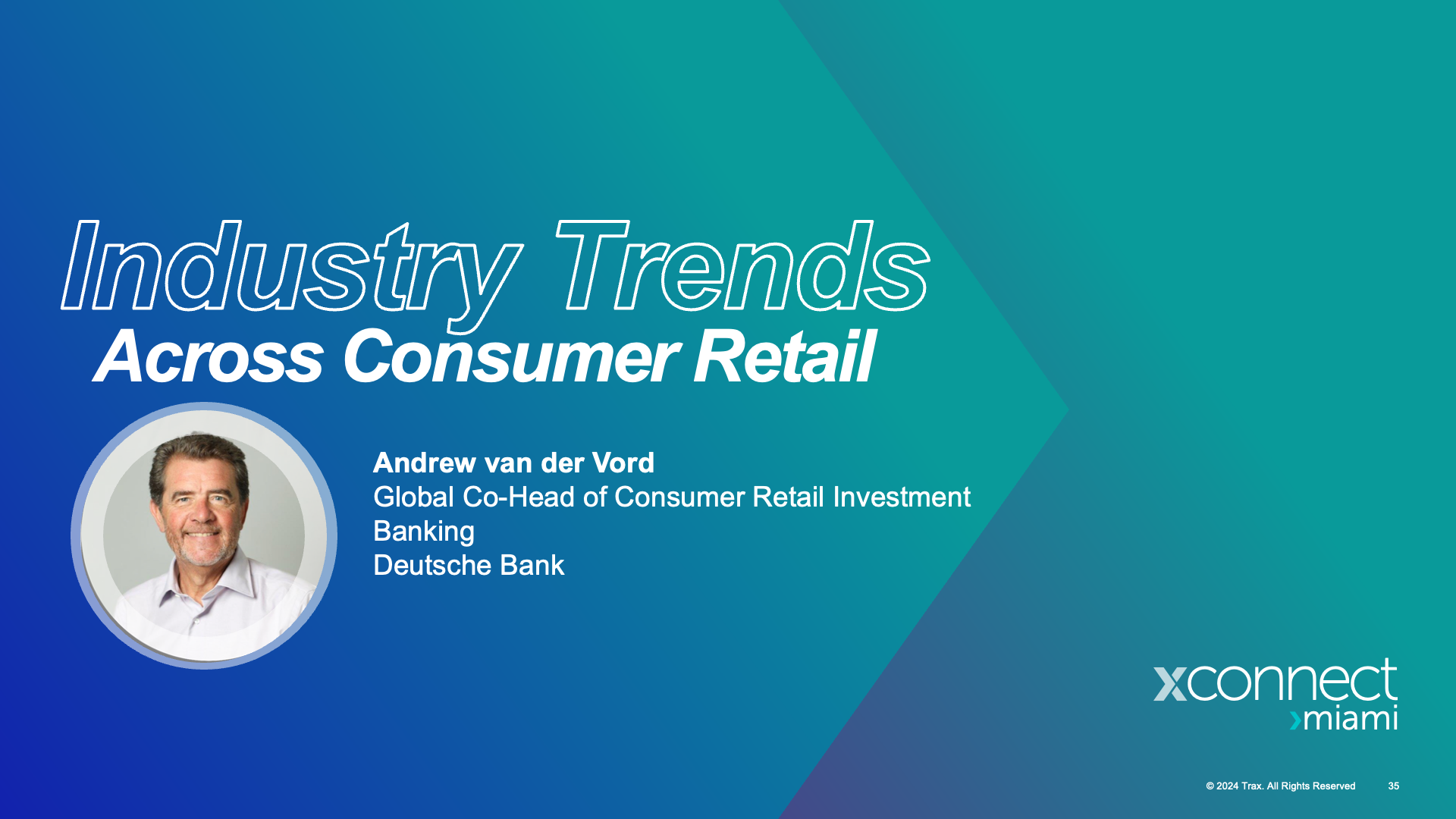 Industry Trends
Across Consumer Retail

Andrew van der Vord
Global Co-Head of Consumer Retail Investment Banking
Deutsche Bank

xconnect
›miami

© 2024 Trax. All Rights Reserved 35